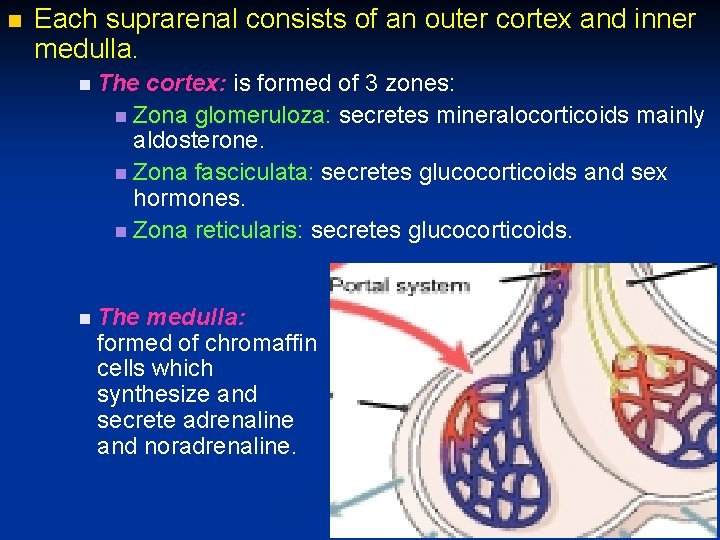 Each suprarenal consists of an outer cortex and inner medulla.

The cortex: is formed of 3 zones:

Zona glomeruloza: secretes mineralocorticoids mainly aldosterone.

Zona fasciculata: secretes glucocorticoids and sex hormones.

Zona reticularis: secretes glucocorticoids.

The medulla: formed of chromaffin cells which synthesize and secrete adrenaline and noradrenaline.

Portal system